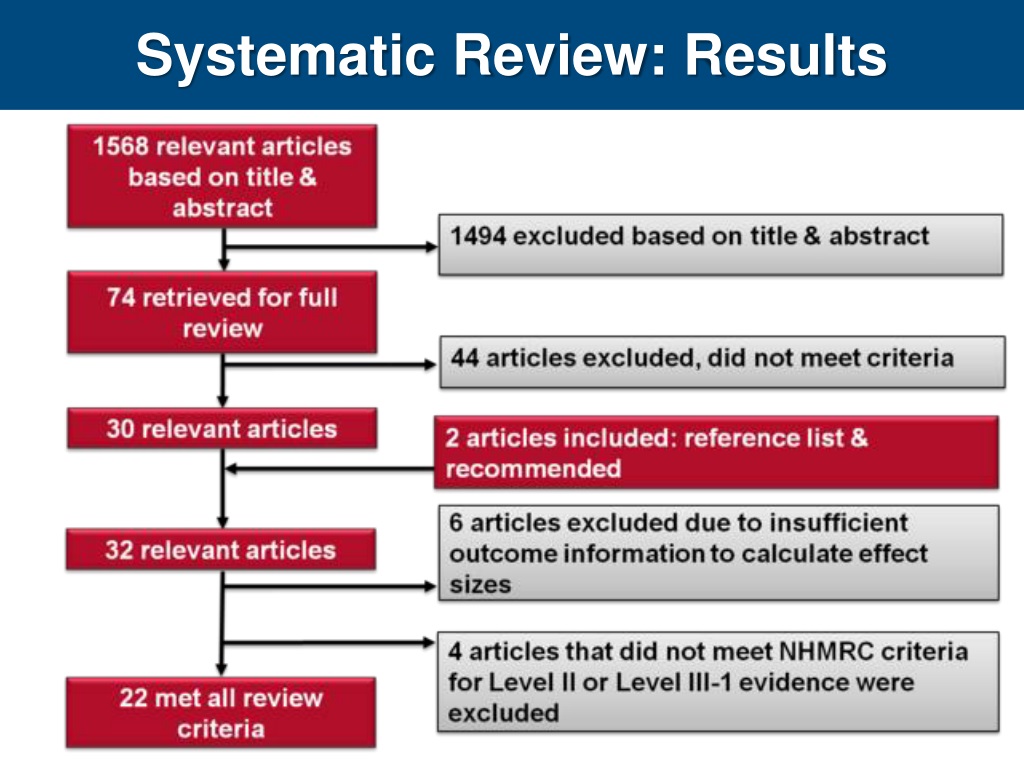 Systematic Review: Results

1568 relevant articles based on title & abstract

1494 excluded based on title & abstract

74 retrieved for full review

44 articles excluded, did not meet criteria

30 relevant articles

2 articles included: reference list & recommended

32 relevant articles

6 articles excluded due to insufficient outcome information to calculate effect sizes

4 articles that did not meet NHMRC criteria for Level II or Level III-1 evidence were excluded

22 met all review criteria